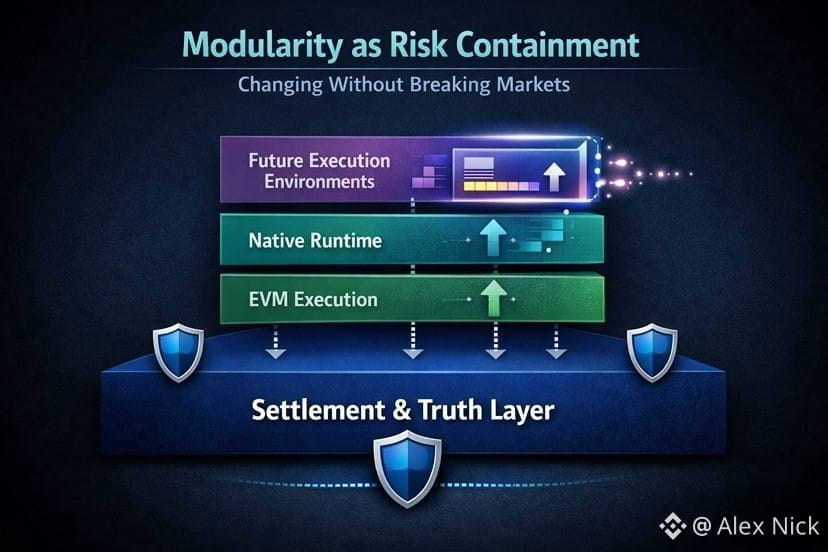 Modularity as Risk Containment

Changing Without Breaking Markets

Future Execution Environments

Native Runtime

EVM Execution

Settlement & Truth Layer

@ Alex Nick